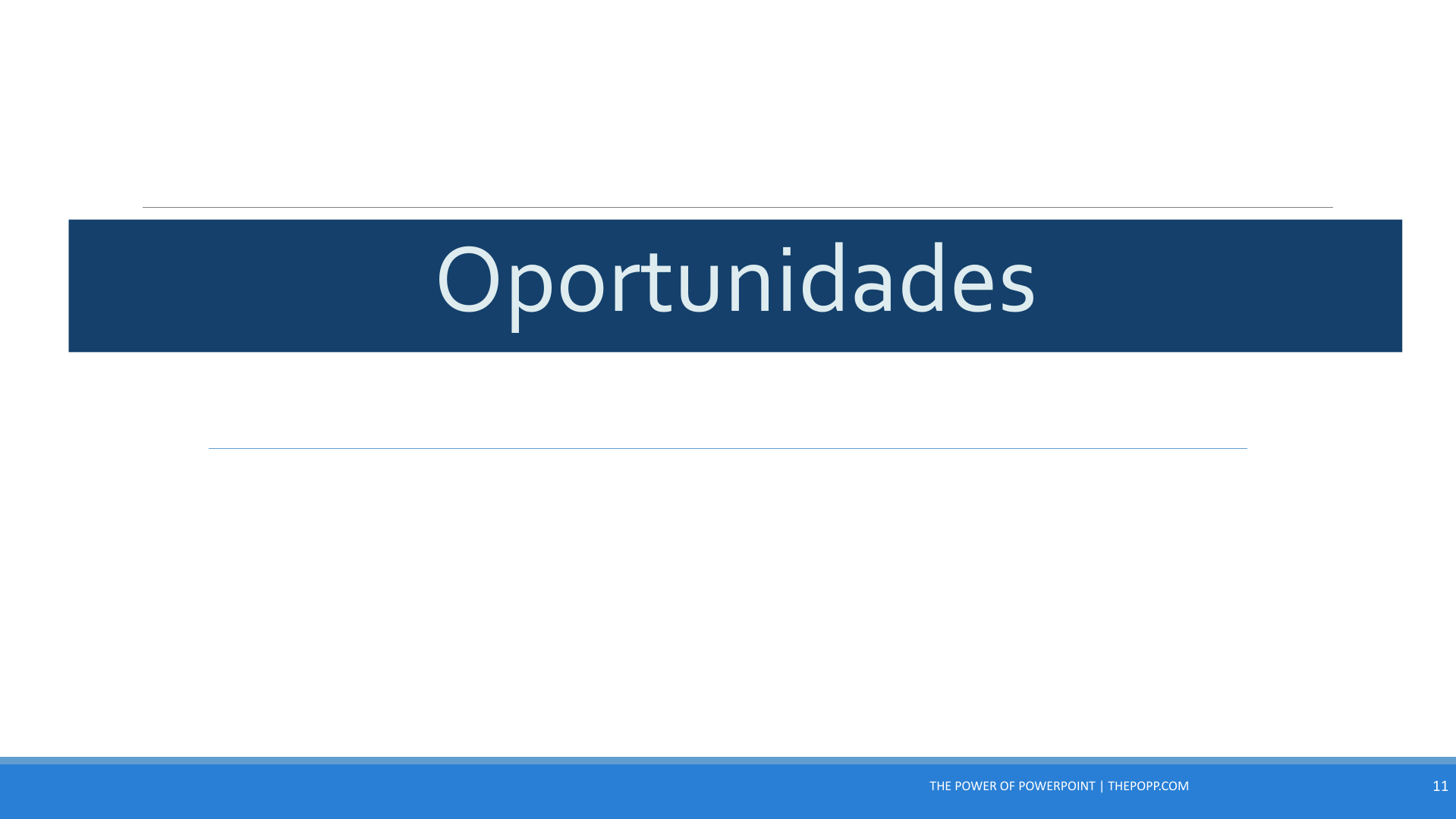 Oportunidades

THE POWER OF POWERPOINT | THEPOPP.COM

11